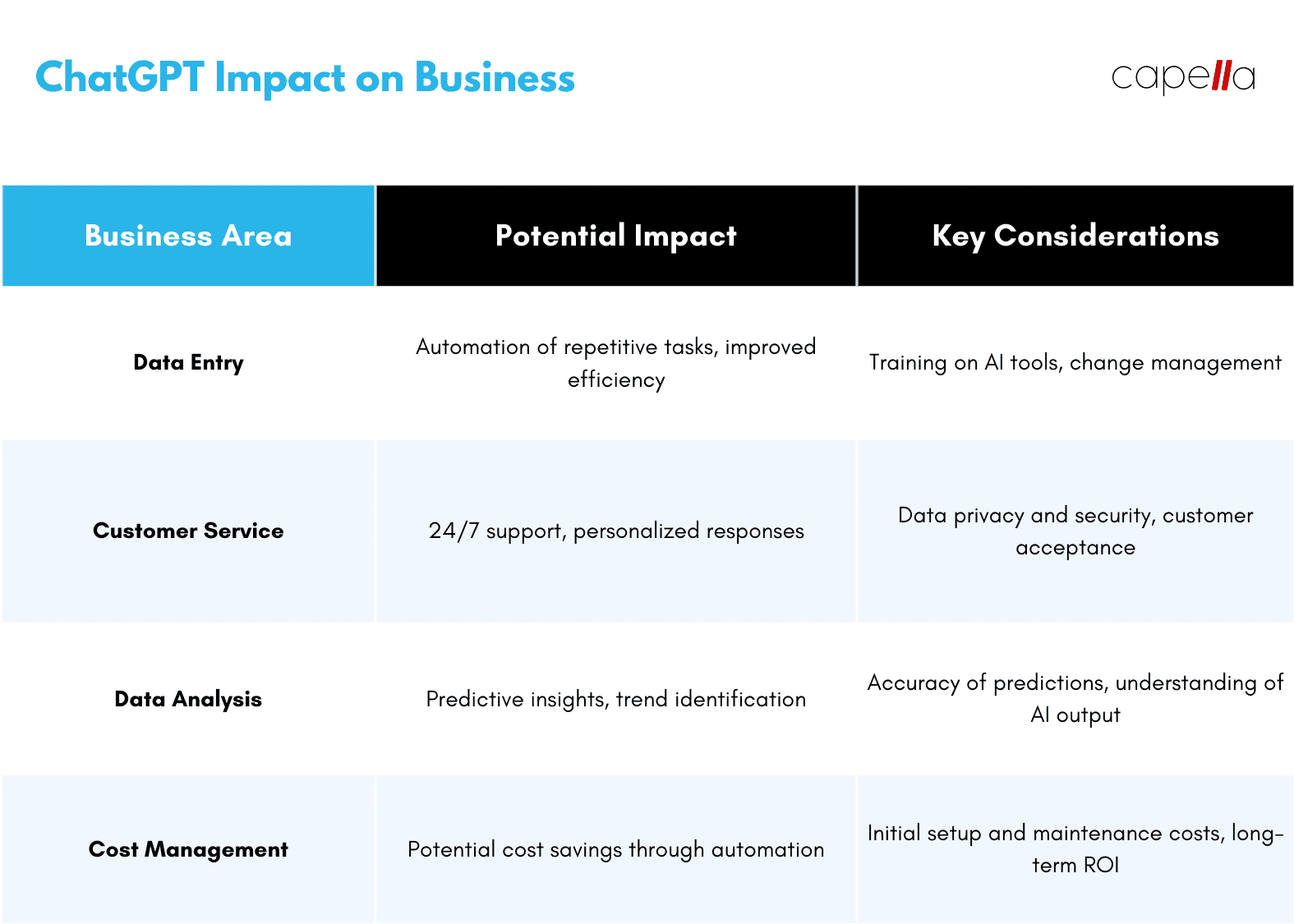 ChatGPT Impact on Business

capella

| Business Area | Potential Impact | Key Considerations |
|---|---|---|
| Data Entry | Automation of repetitive tasks, improved efficiency | Training on AI tools, change management |
| Customer Service | 24/7 support, personalized responses | Data privacy and security, customer acceptance |
| Data Analysis | Predictive insights, trend identification | Accuracy of predictions, understanding of AI output |
| Cost Management | Potential cost savings through automation | Initial setup and maintenance costs, long-term ROI |